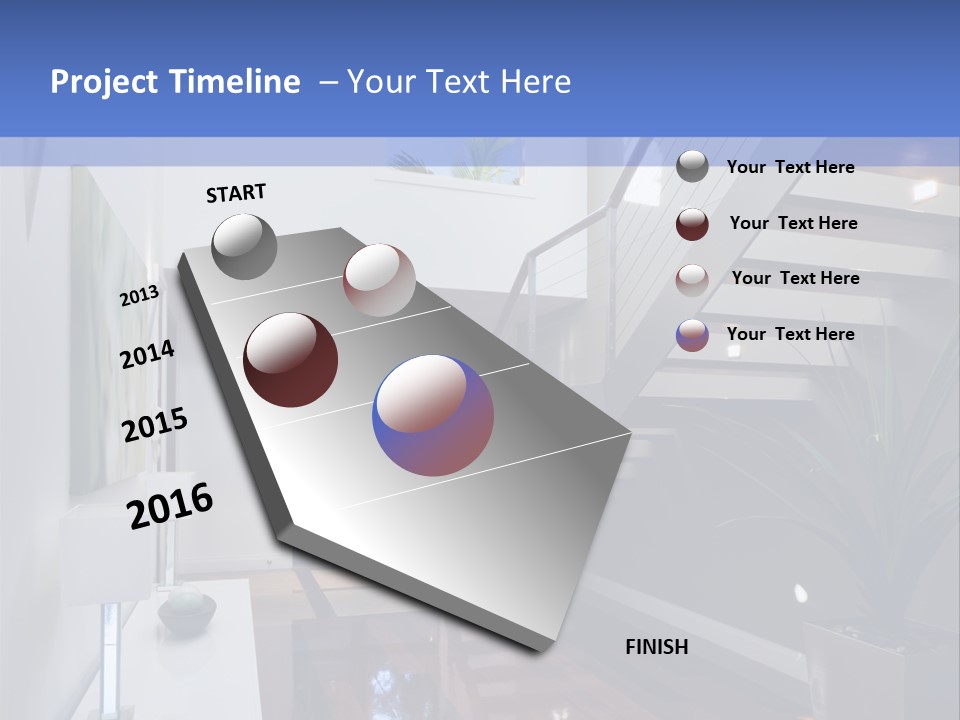 Project Timeline – Your Text Here

START

2013

2014

2015

2016

FINISH

Your Text Here

Your Text Here

Your Text Here

Your Text Here